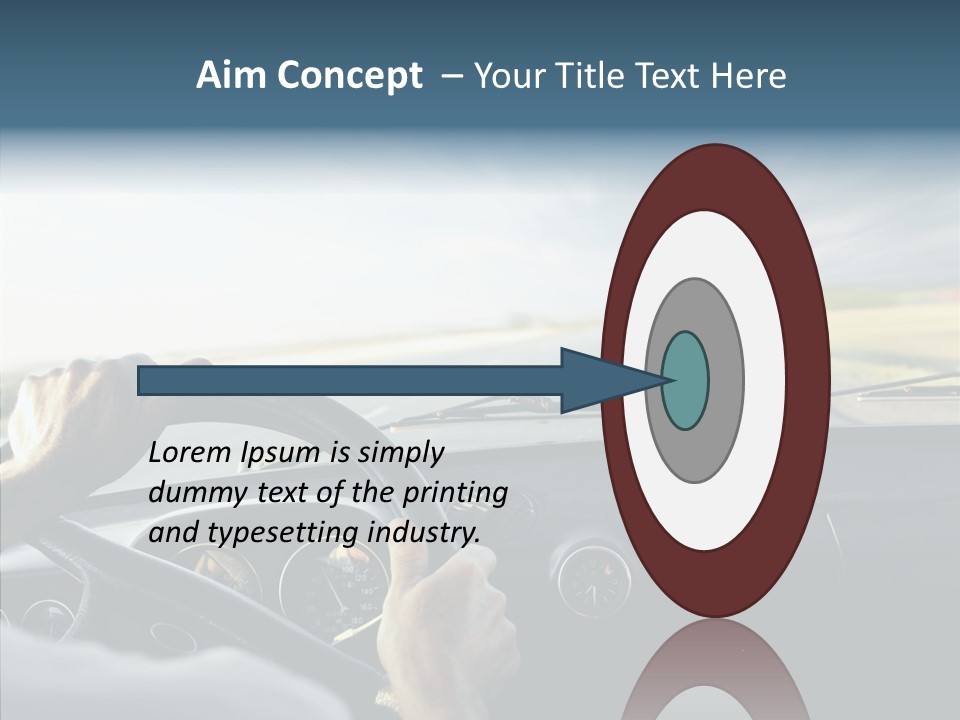 Aim Concept – Your Title Text Here

Lorem Ipsum is simply dummy text of the printing and typesetting industry.